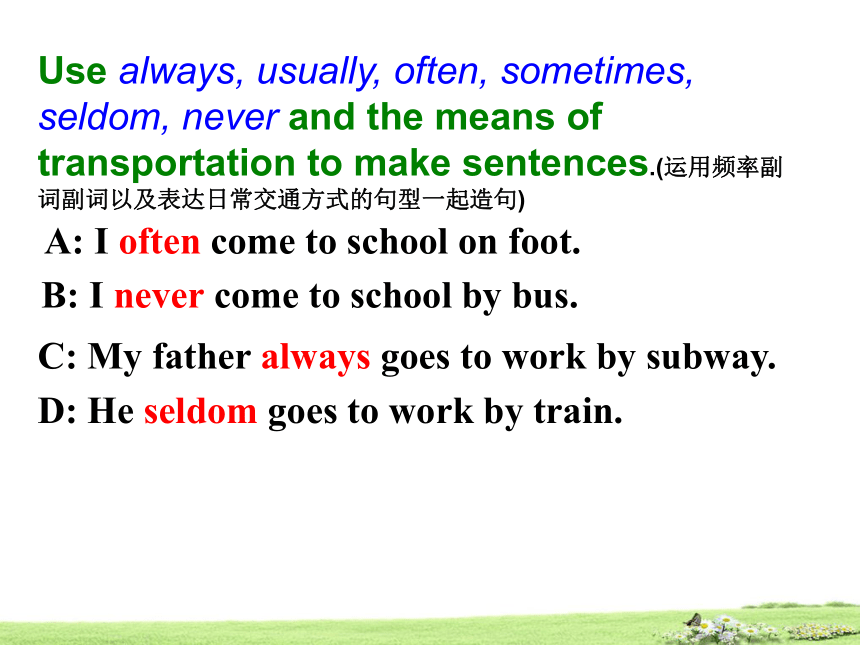 Use always, usually, often, sometimes, seldom, never and the means of transportation to make sentences.(运用频率副词副词以及表达日常交通方式的句型一起造句)

A: I often come to school on foot.

B: I never come to school by bus.

C: My father always goes to work by subway.

D: He seldom goes to work by train.